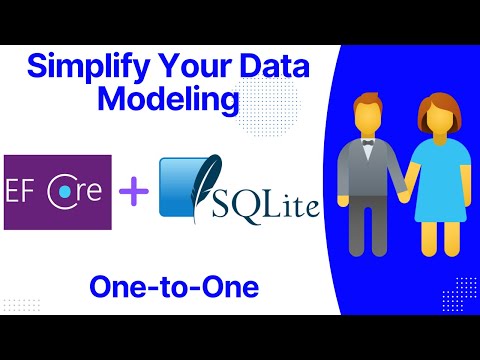 Simplify Your Data Modeling

EF Core + SQLite

One-to-One